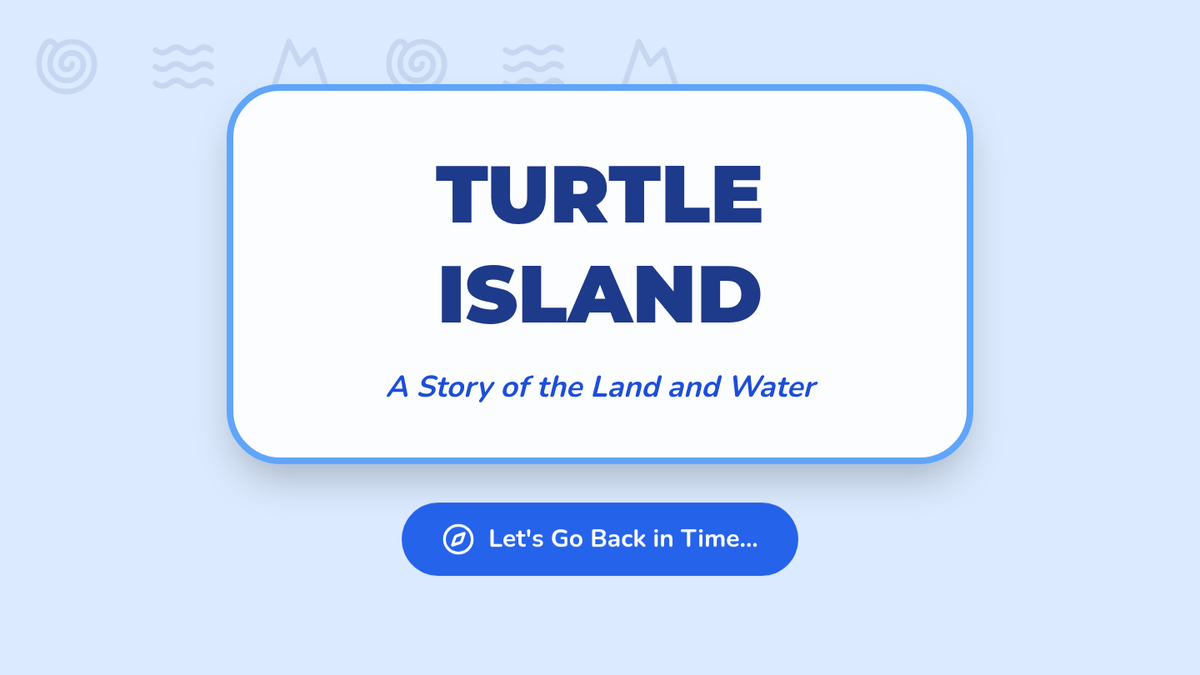 TURTLE ISLAND

A Story of the Land and Water

Let's Go Back in Time...